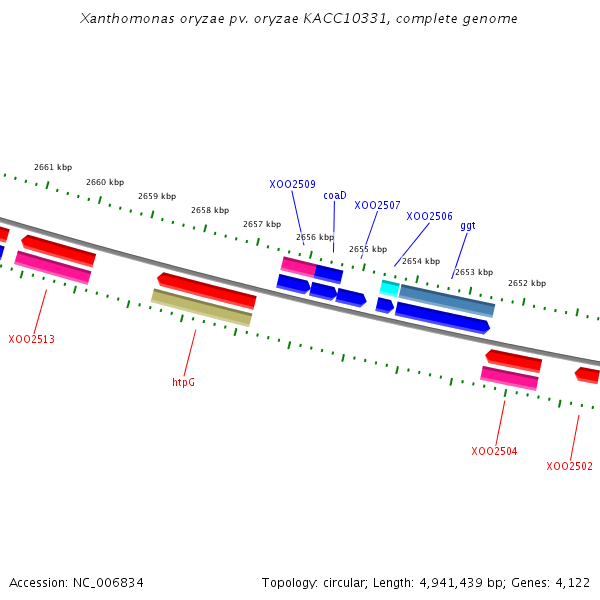 Xanthomonas oryzae pv. oryzae KACC10331, complete genome

2661 kbp
2660 kbp
2659 kbp
2658 kbp
2657 kbp
2656 kbp
2655 kbp
2654 kbp
2653 kbp
2652 kbp

XOO2509
coaD
XOO2507
XOO2506
ggt

XOO2513
htpG
XOO2504
XOO2502

Accession: NC_006834

Topology: circular; Length: 4,941,439 bp; Genes: 4,122